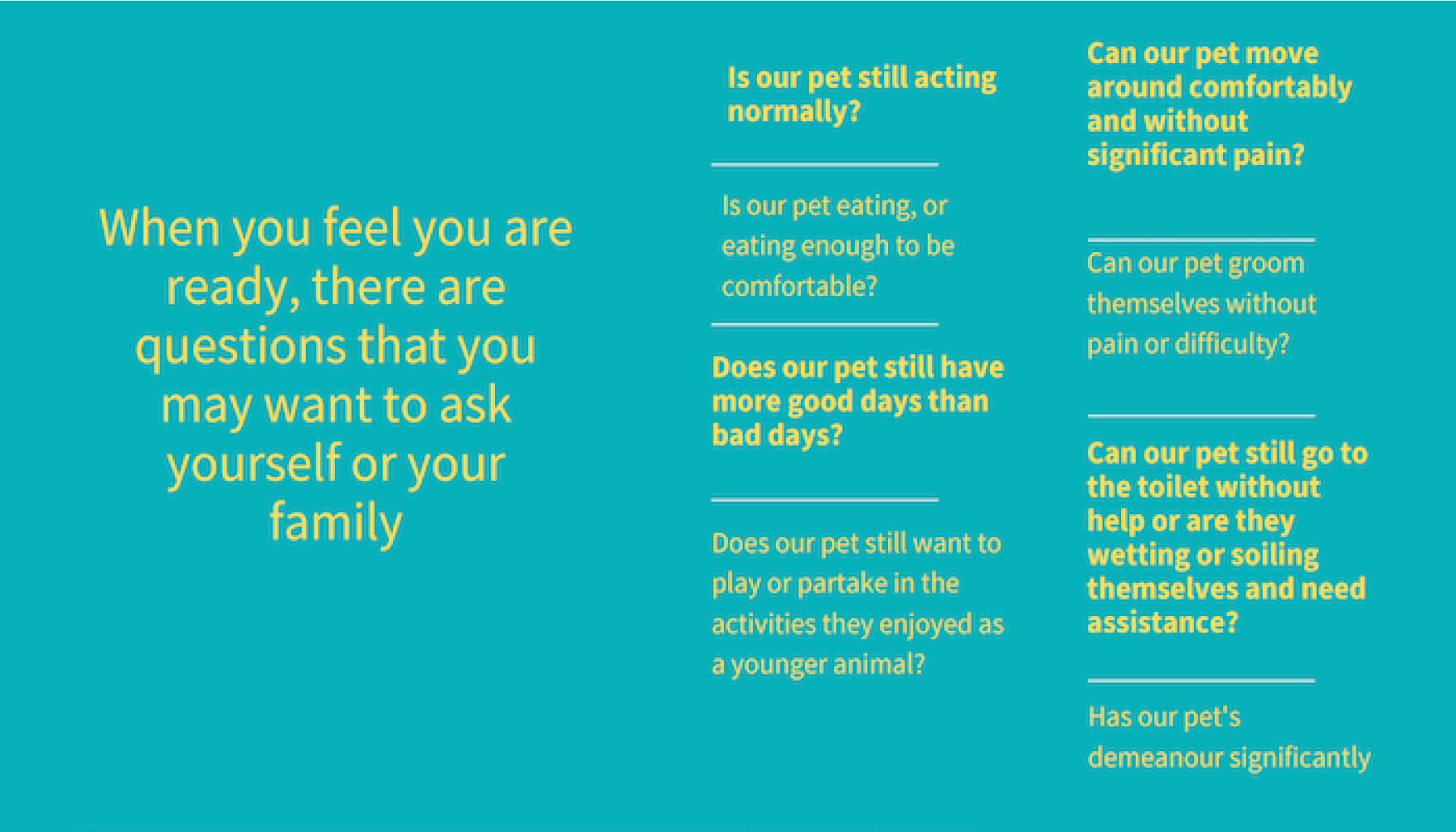 When you feel you are ready, there are questions that you may want to ask yourself or your family

Is our pet still acting normally?

Is our pet eating, or eating enough to be comfortable?

Does our pet still have more good days than bad days?

Does our pet still want to play or partake in the activities they enjoyed as a younger animal?

Can our pet move around comfortably and without significant pain?

Can our pet groom themselves without pain or difficulty?

Can our pet still go to the toilet without help or are they wetting or soiling themselves and need assistance?

Has our pet's demeanour significantly